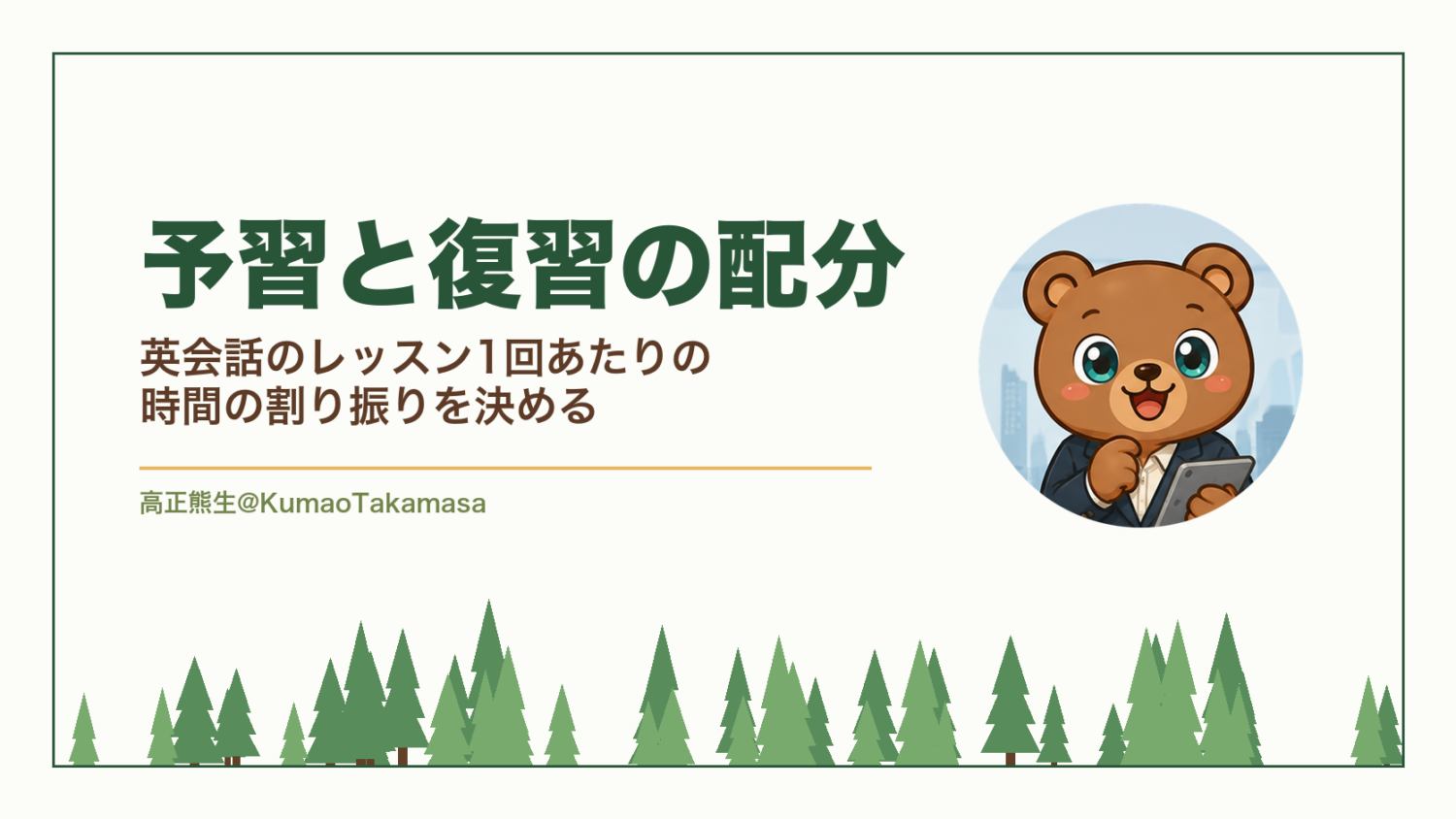 予習と復習の配分

英会話のレッスン1回あたりの
時間の割り振りを決める

高正熊生@KumaoTakamasa